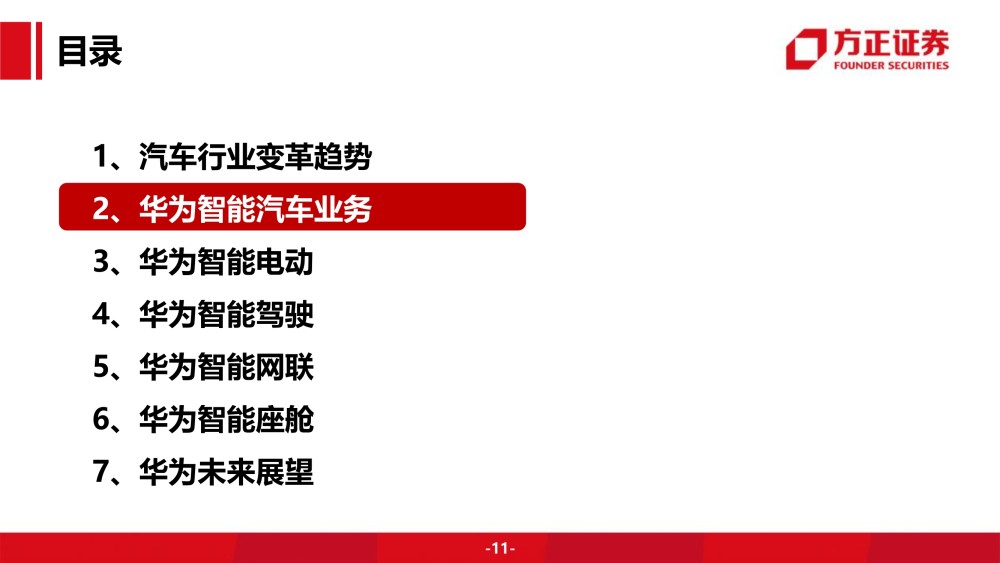 目录

方正证券
FOUNDER SECURITIES

1、汽车行业变革趋势

2、华为智能汽车业务

3、华为智能电动

4、华为智能驾驶

5、华为智能网联

6、华为智能座舱

7、华为未来展望

-11-